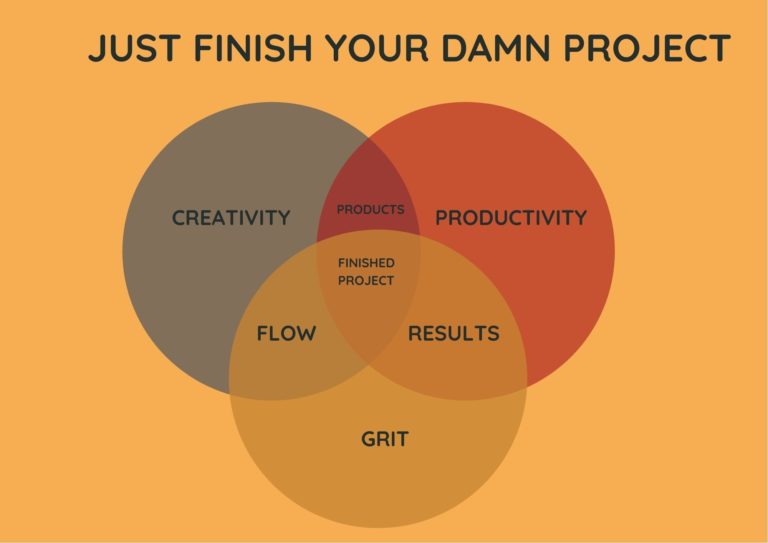 JUST FINISH YOUR DAMN PROJECT

CREATIVITY

PRODUCTS

PRODUCTIVITY

FINISHED PROJECT

FLOW

RESULTS

GRIT